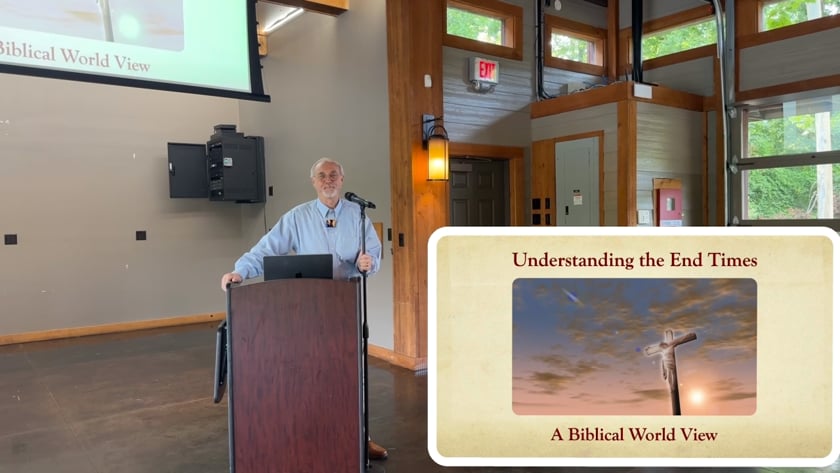 Biblical World View

EXIT

Understanding the End Times

A Biblical World View